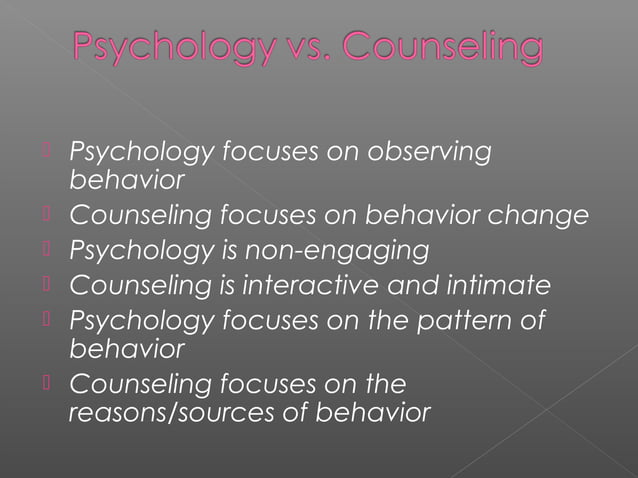 Psychology vs. Counseling

- Psychology focuses on observing behavior
- Counseling focuses on behavior change
- Psychology is non-engaging
- Counseling is interactive and intimate
- Psychology focuses on the pattern of behavior
- Counseling focuses on the reasons/sources of behavior